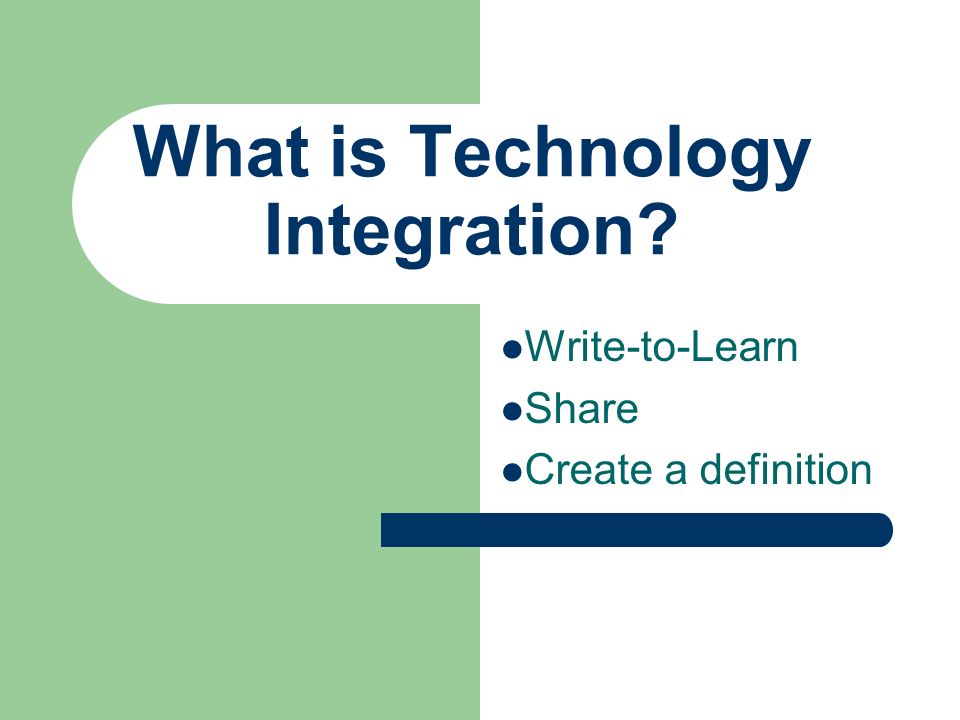 What is Technology Integration?

- Write-to-Learn
- Share
- Create a definition